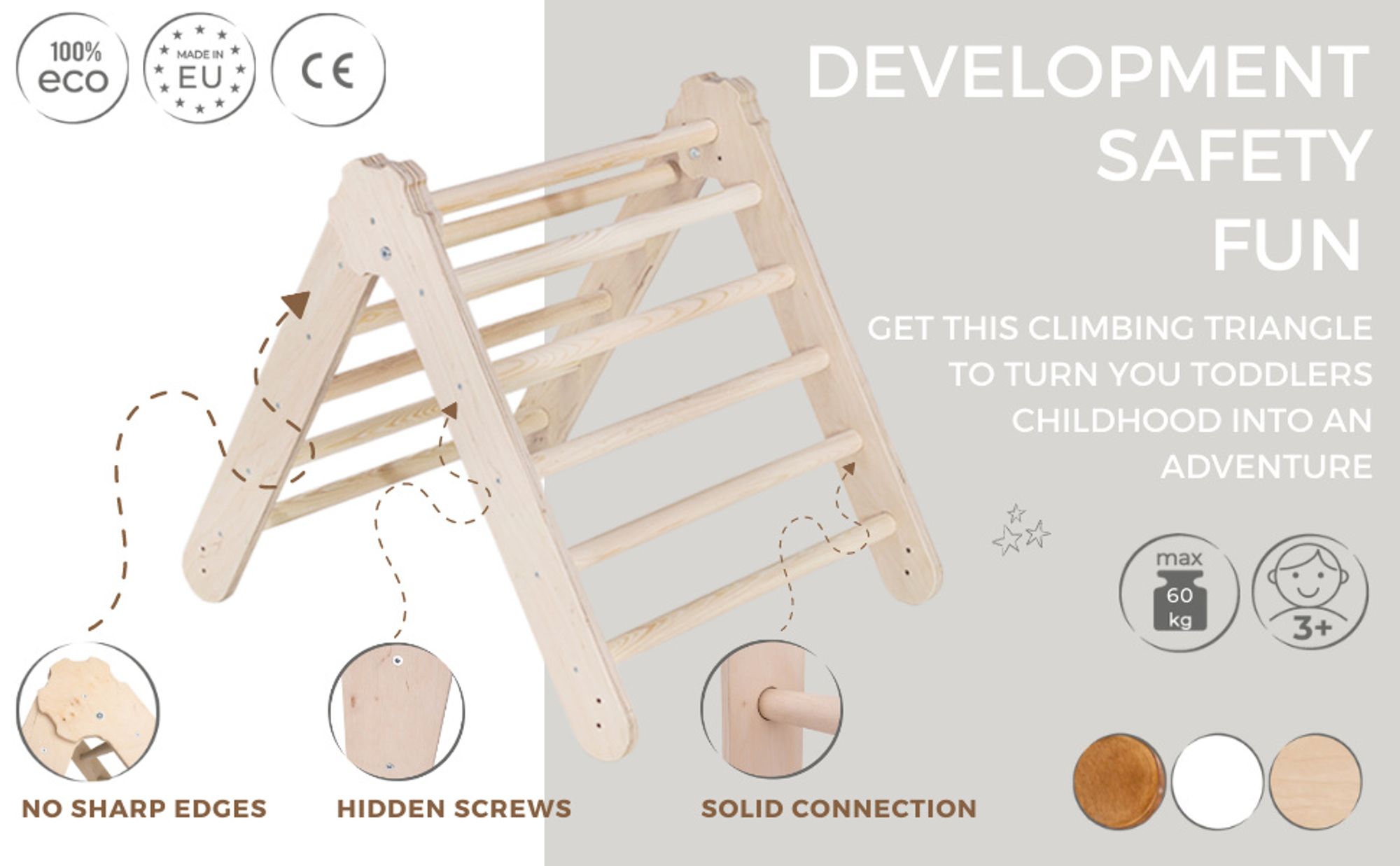 100% eco

MADE IN EU

CE

DEVELOPMENT
SAFETY
FUN

GET THIS CLIMBING TRIANGLE TO TURN YOU TODDLERS CHILDHOOD INTO AN ADVENTURE

max 60 kg

3+

NO SHARP EDGES

HIDDEN SCREWS

SOLID CONNECTION